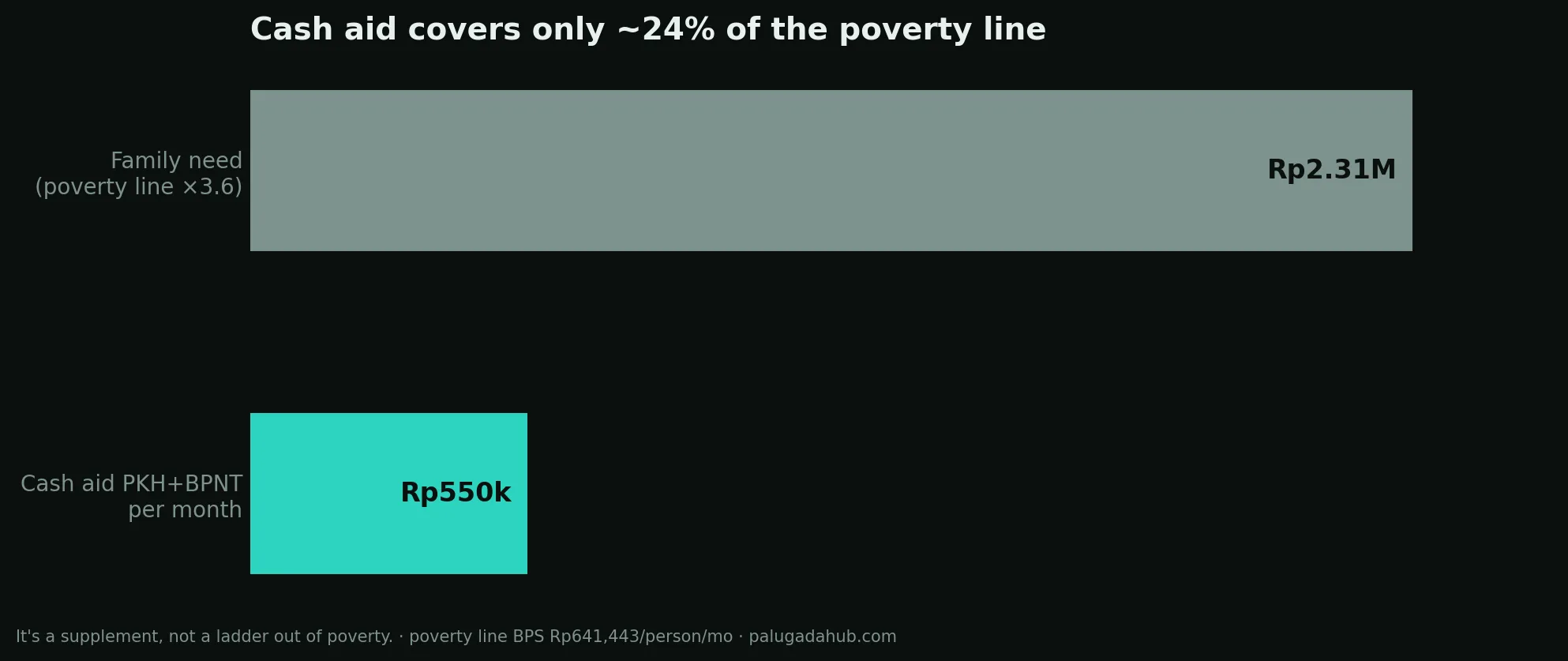 Cash aid covers only ~24% of the poverty line

Family need (poverty line ×3.6)

Rp2.31M

Cash aid PKH+BPNT per month

Rp550k

It's a supplement, not a ladder out of poverty. · poverty line BPS Rp641,443/person/mo · palugadahub.com